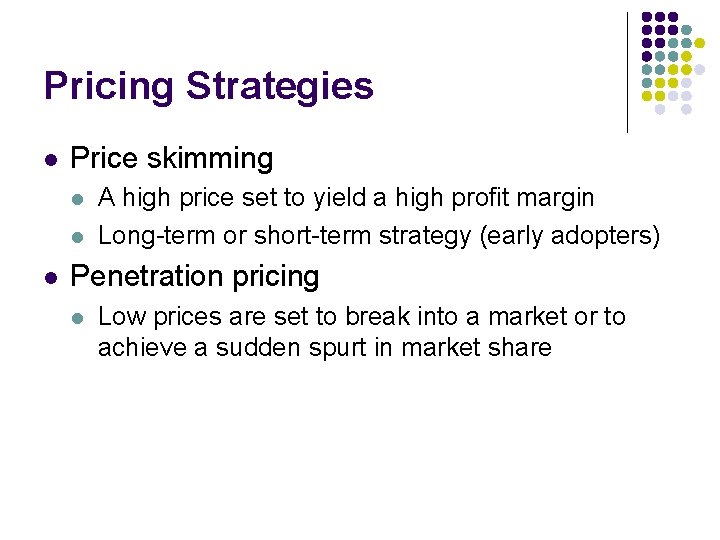 Pricing Strategies

- Price skimming
  - A high price set to yield a high profit margin
  - Long-term or short-term strategy (early adopters)
- Penetration pricing
  - Low prices are set to break into a market or to achieve a sudden spurt in market share